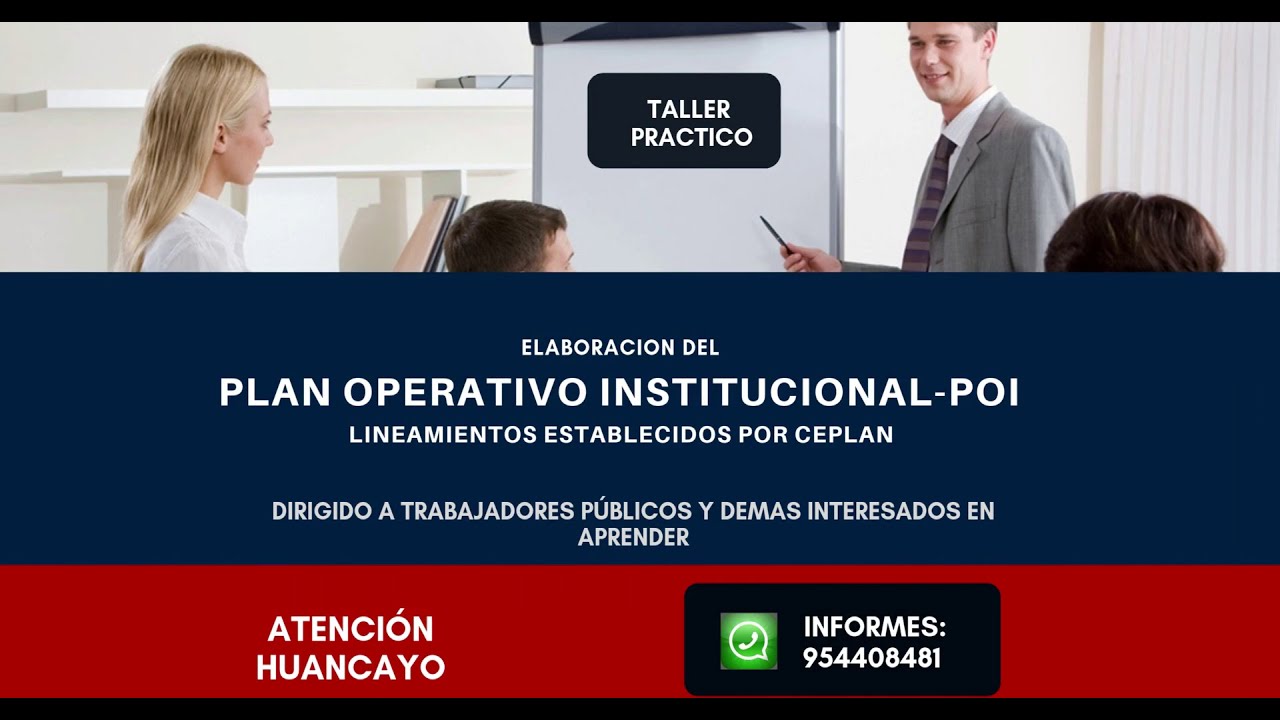 TALLER PRACTICO

ELABORACION DEL

PLAN OPERATIVO INSTITUCIONAL-POI

LINEAMIENTOS ESTABLECIDOS POR CEPLAN

DIRIGIDO A TRABAJADORES PÚBLICOS Y DEMAS INTERESADOS EN APRENDER

ATENCIÓN HUANCAYO

INFORMES: 954408481